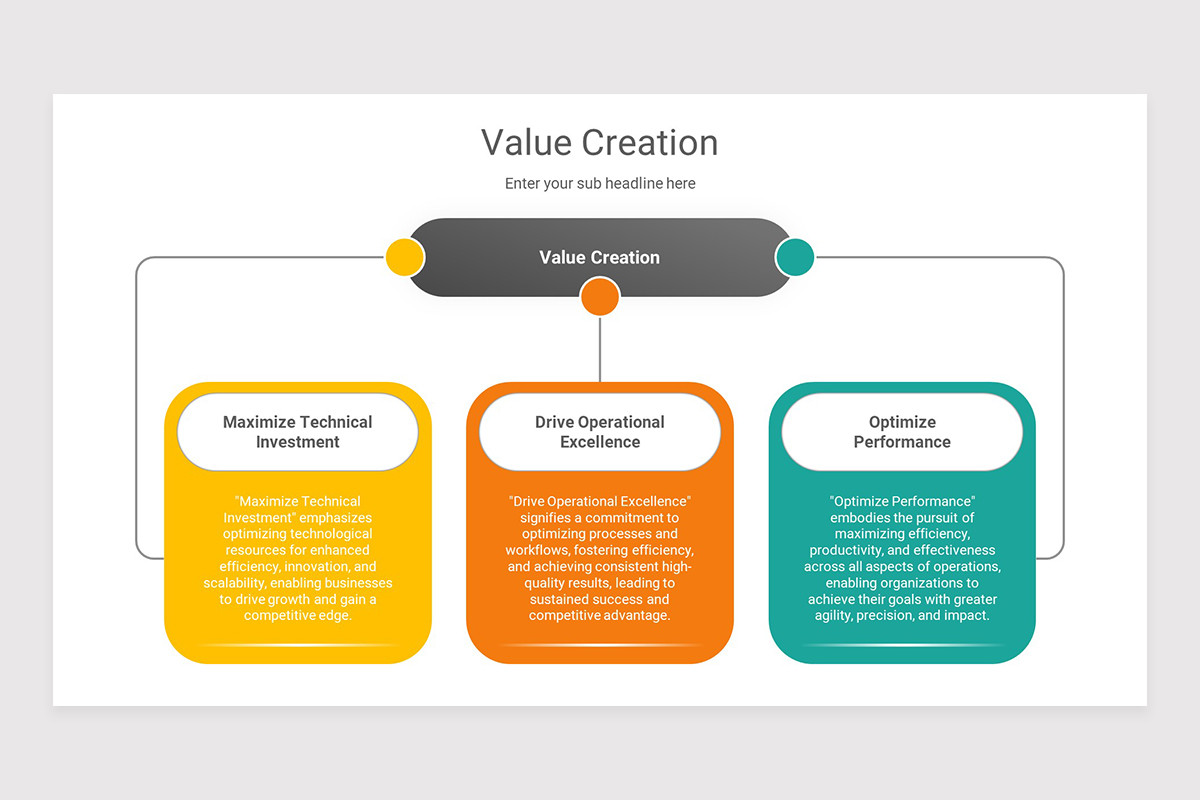 Value Creation

Enter your sub headline here

Value Creation

Maximize Technical Investment

"Maximize Technical Investment" emphasizes optimizing technological resources for enhanced efficiency, innovation, and scalability, enabling businesses to drive growth and gain a competitive edge.

Drive Operational Excellence

"Drive Operational Excellence" signifies a commitment to optimizing processes and workflows, fostering efficiency, and achieving consistent high-quality results, leading to sustained success and competitive advantage.

Optimize Performance

"Optimize Performance" embodies the pursuit of maximizing efficiency, productivity, and effectiveness across all aspects of operations, enabling organizations to achieve their goals with greater agility, precision, and impact.